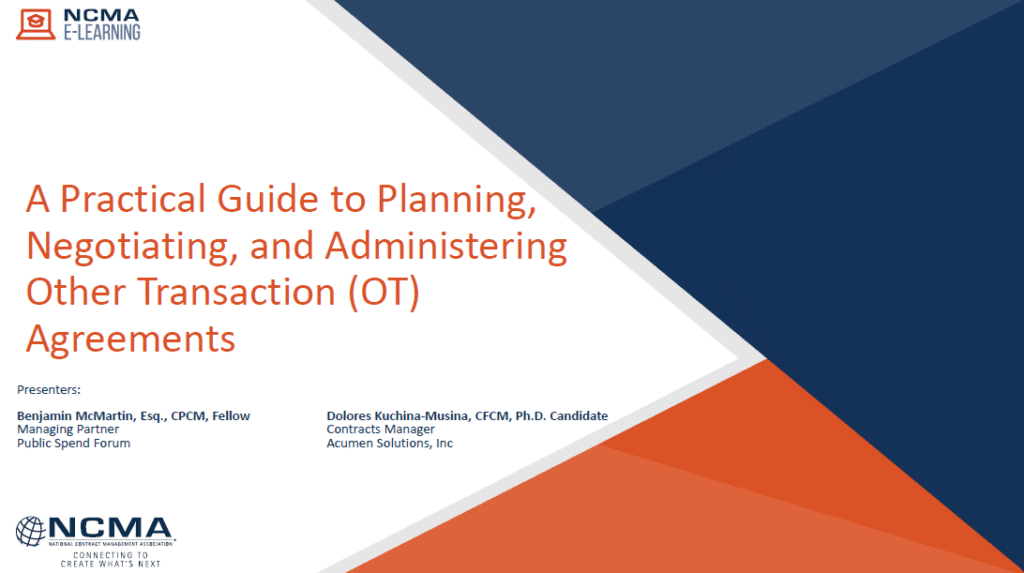 NCMA
E-LEARNING

A Practical Guide to Planning, Negotiating, and Administering Other Transaction (OT) Agreements

Presenters:

Benjamin McMartin, Esq., CPCM, Fellow
Managing Partner
Public Spend Forum

Dolores Kuchina-Musina, CFCM, Ph.D. Candidate
Contracts Manager
Acumen Solutions, Inc

NCMA
NATIONAL CONTRACT MANAGEMENT ASSOCIATION
CONNECTING TO
CREATE WHAT'S NEXT